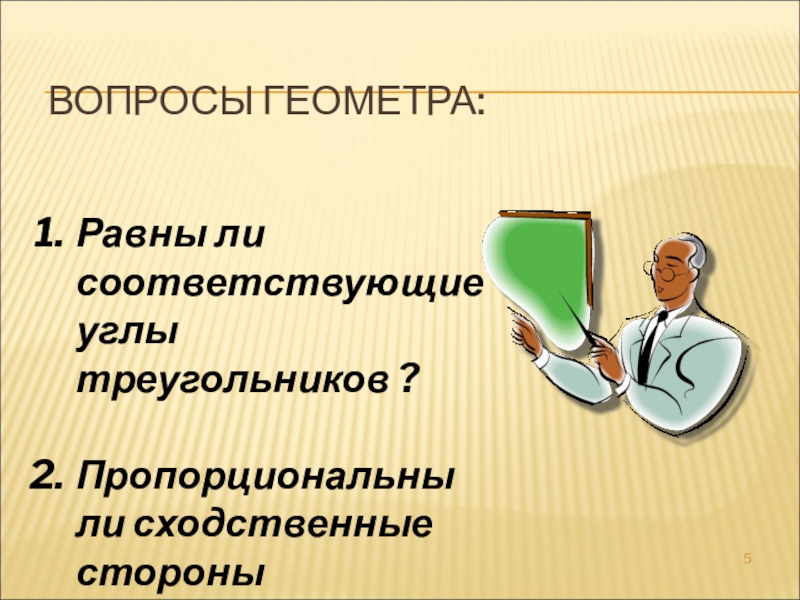 ВОПРОСЫ ГЕОМЕТРА:

1. Равны ли соответствующие углы треугольников ?

2. Пропорциональны ли сходственные стороны

5